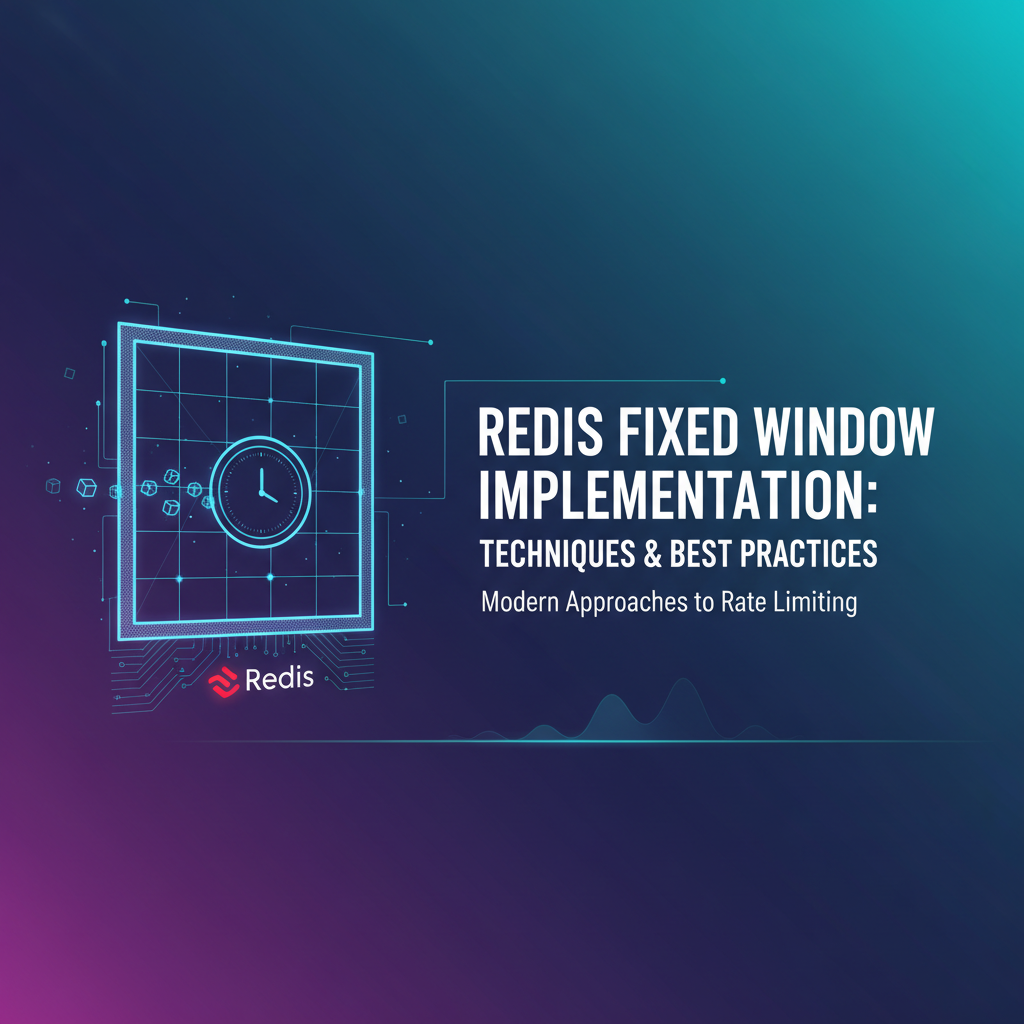 Redis

REDIS FIXED WINDOW IMPLEMENTATION: TECHNIQUES & BEST PRACTICES

Modern Approaches to Rate Limiting